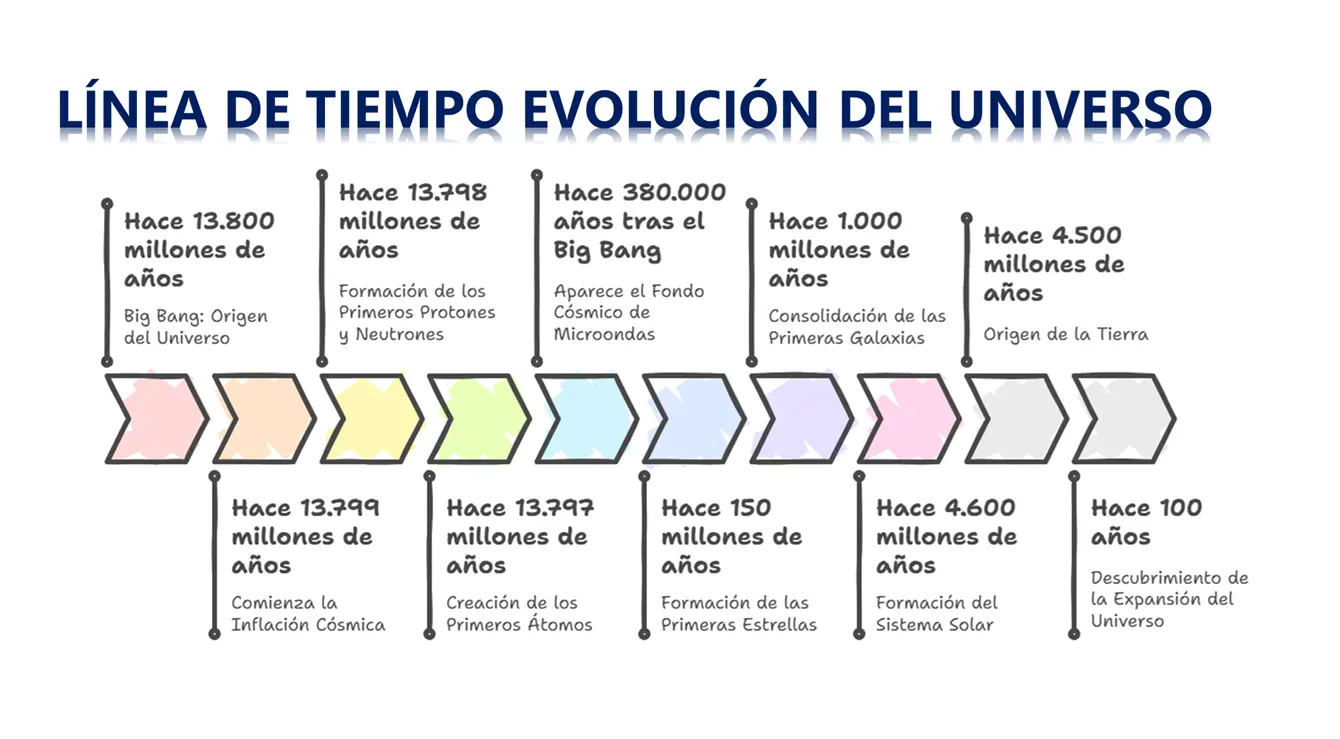 LÍNEA DE TIEMPO EVOLUCIÓN DEL UNIVERSO

Hace 13.800 millones de años

Big Bang: Origen del Universo

Hace 13.799 millones de años

Comienza la Inflación Cósmica

Hace 13.798 millones de años

Formación de los Primeros Protones y Neutrones

Hace 13.797 millones de años

Creación de los Primeros Átomos

Hace 380.000 años tras el Big Bang

Aparece el Fondo Cósmico de Microondas

Hace 150 millones de años

Formación de las Primeras Estrellas

Hace 1.000 millones de años

Consolidación de las Primeras Galaxias

Hace 4.600 millones de años

Formación del Sistema Solar

Hace 4.500 millones de años

Origen de la Tierra

Hace 100 años

Descubrimiento de la Expansión del Universo